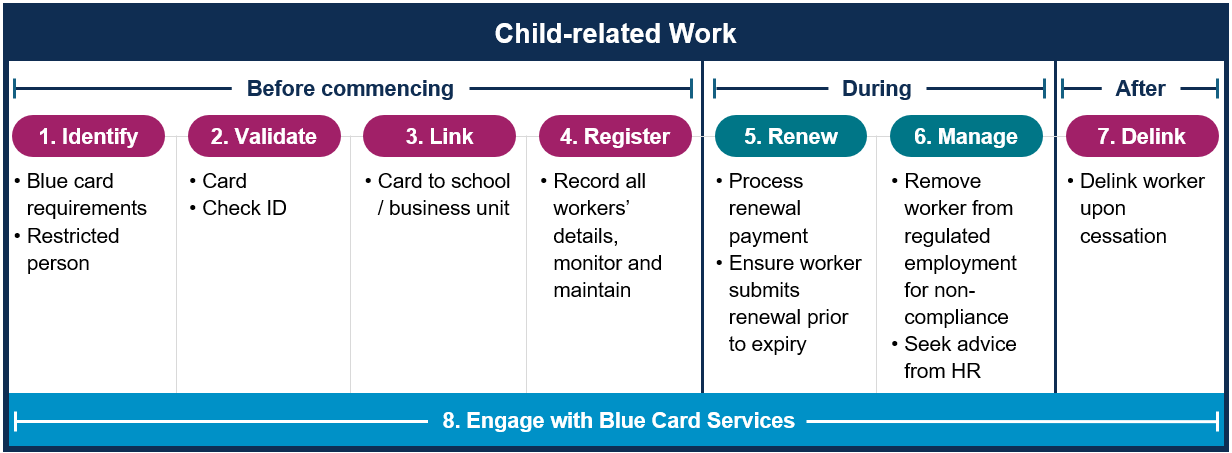 Child-related Work

Before commencing

During

After

1. Identify
• Blue card requirements
• Restricted person

2. Validate
• Card
• Check ID

3. Link
• Card to school / business unit

4. Register
• Record all workers' details, monitor and maintain

5. Renew
• Process renewal payment
• Ensure worker submits renewal prior to expiry

6. Manage
• Remove worker from regulated employment for non-compliance
• Seek advice from HR

7. Delink
• Delink worker upon cessation

8. Engage with Blue Card Services